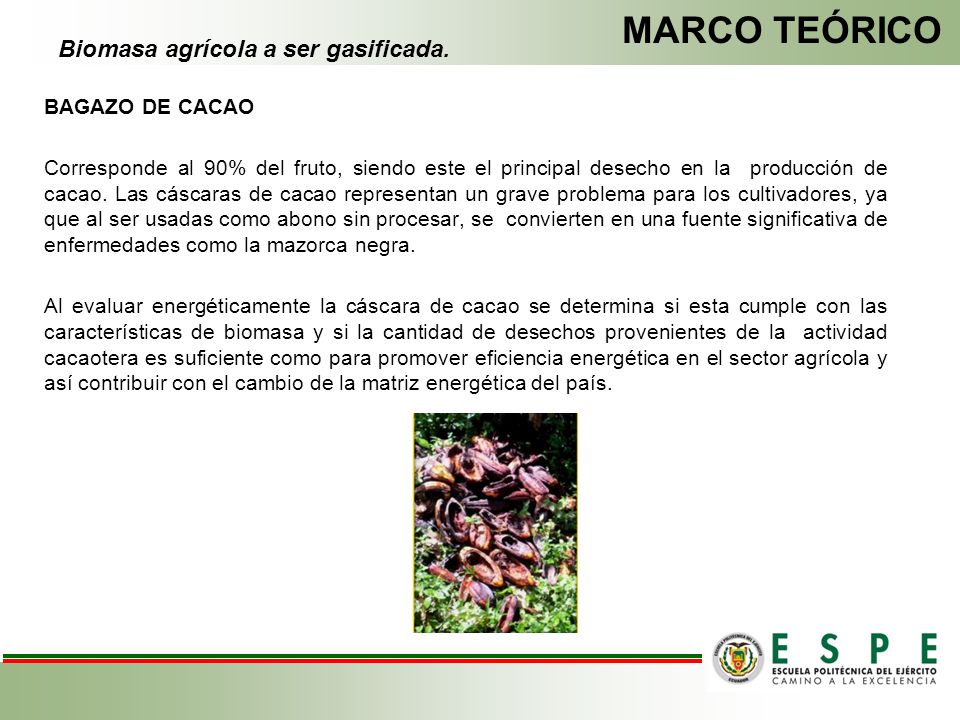 MARCO TEÓRICO

Biomasa agrícola a ser gasificada.

BAGAZO DE CACAO

Corresponde al 90% del fruto, siendo este el principal desecho en la producción de cacao. Las cáscaras de cacao representan un grave problema para los cultivadores, ya que al ser usadas como abono sin procesar, se convierten en una fuente significativa de enfermedades como la mazorca negra.

Al evaluar energéticamente la cáscara de cacao se determina si esta cumple con las características de biomasa y si la cantidad de desechos provenientes de la actividad cacaotera es suficiente como para promover eficiencia energética en el sector agrícola y así contribuir con el cambio de la matriz energética del país.

ESPE
ESCUELA POLITÉCNICA DEL EJÉRCITO
CAMINO A LA EXCELENCIA